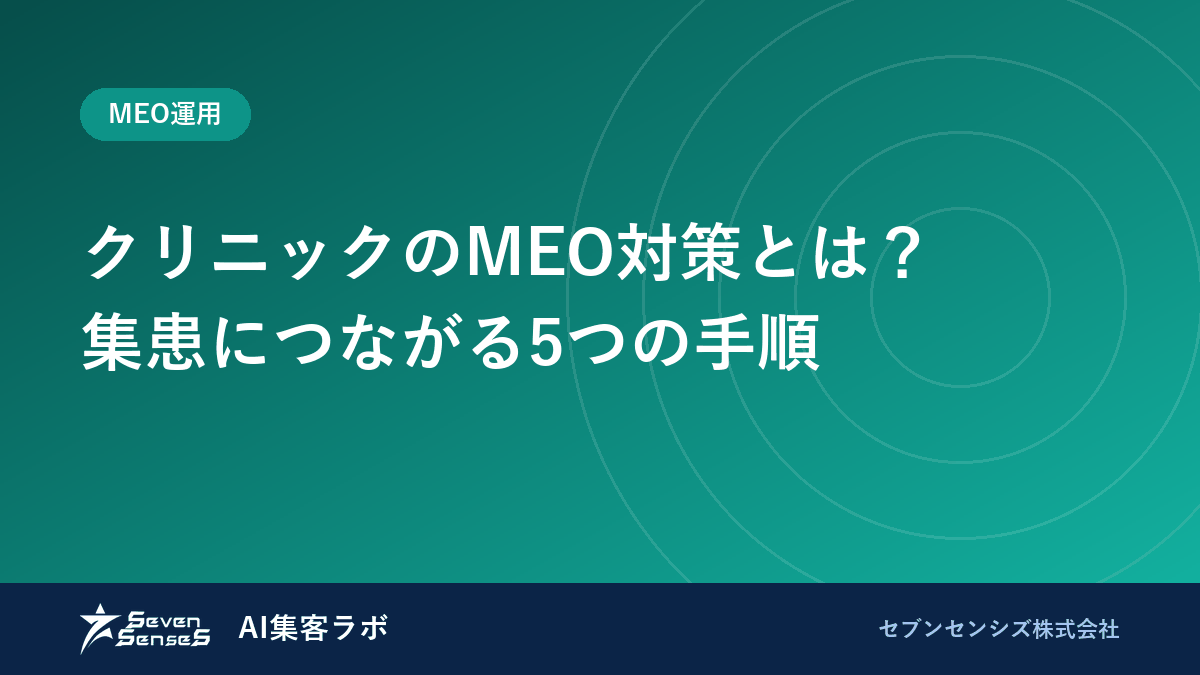 MEO運用

クリニックのMEO対策とは？
集患につながる5つの手順

Seven SenseS

AI集客ラボ

セブンセンシズ株式会社